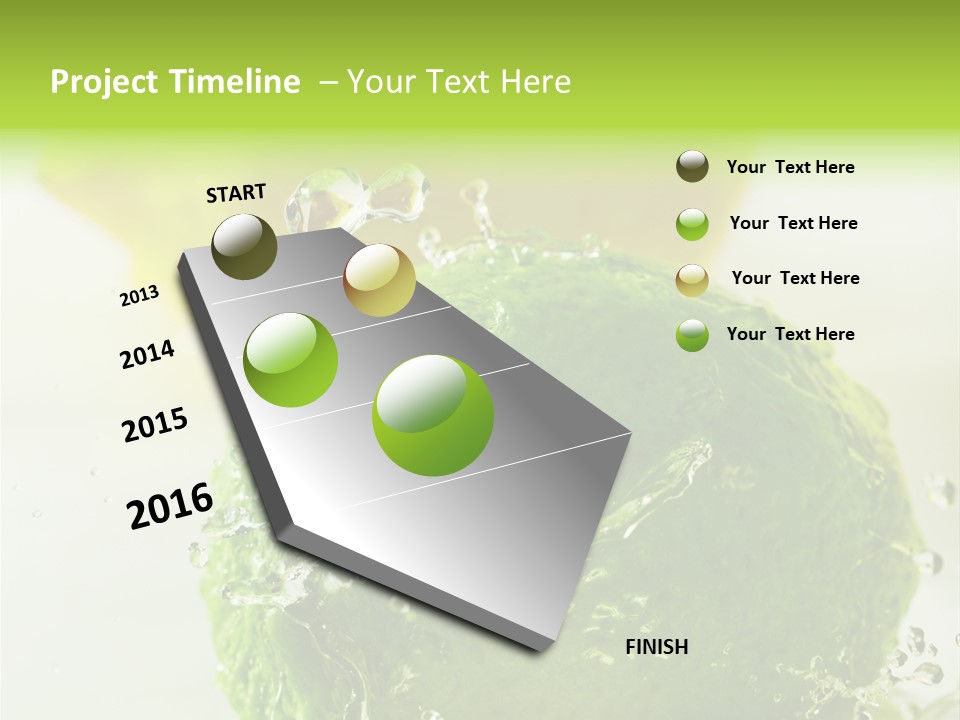 Project Timeline – Your Text Here

START

2013

2014

2015

2016

FINISH

Your Text Here

Your Text Here

Your Text Here

Your Text Here